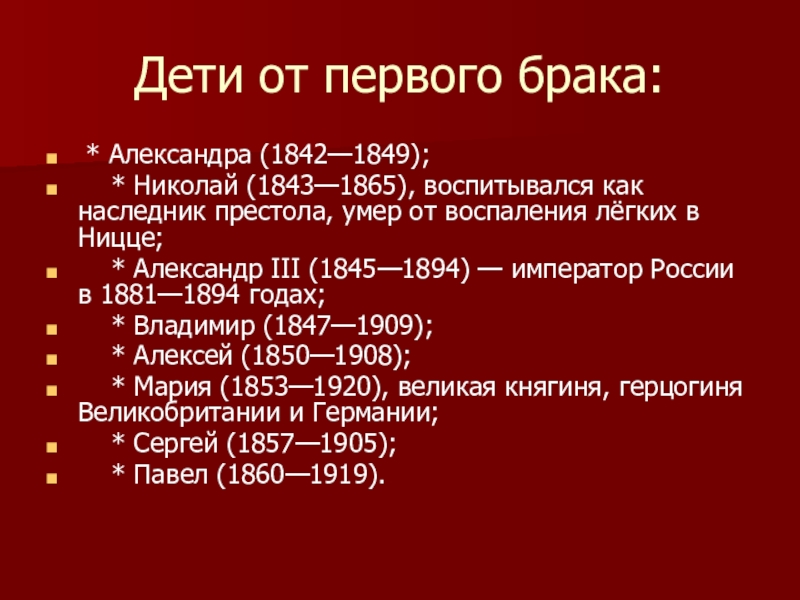 Дети от первого брака:

* Александра (1842—1849);
* Николай (1843—1865), воспитывался как наследник престола, умер от воспаления лёгких в Ницце;
* Александр III (1845—1894) — император России в 1881—1894 годах;
* Владимир (1847—1909);
* Алексей (1850—1908);
* Мария (1853—1920), великая княгиня, герцогиня Великобритании и Германии;
* Сергей (1857—1905);
* Павел (1860—1919).